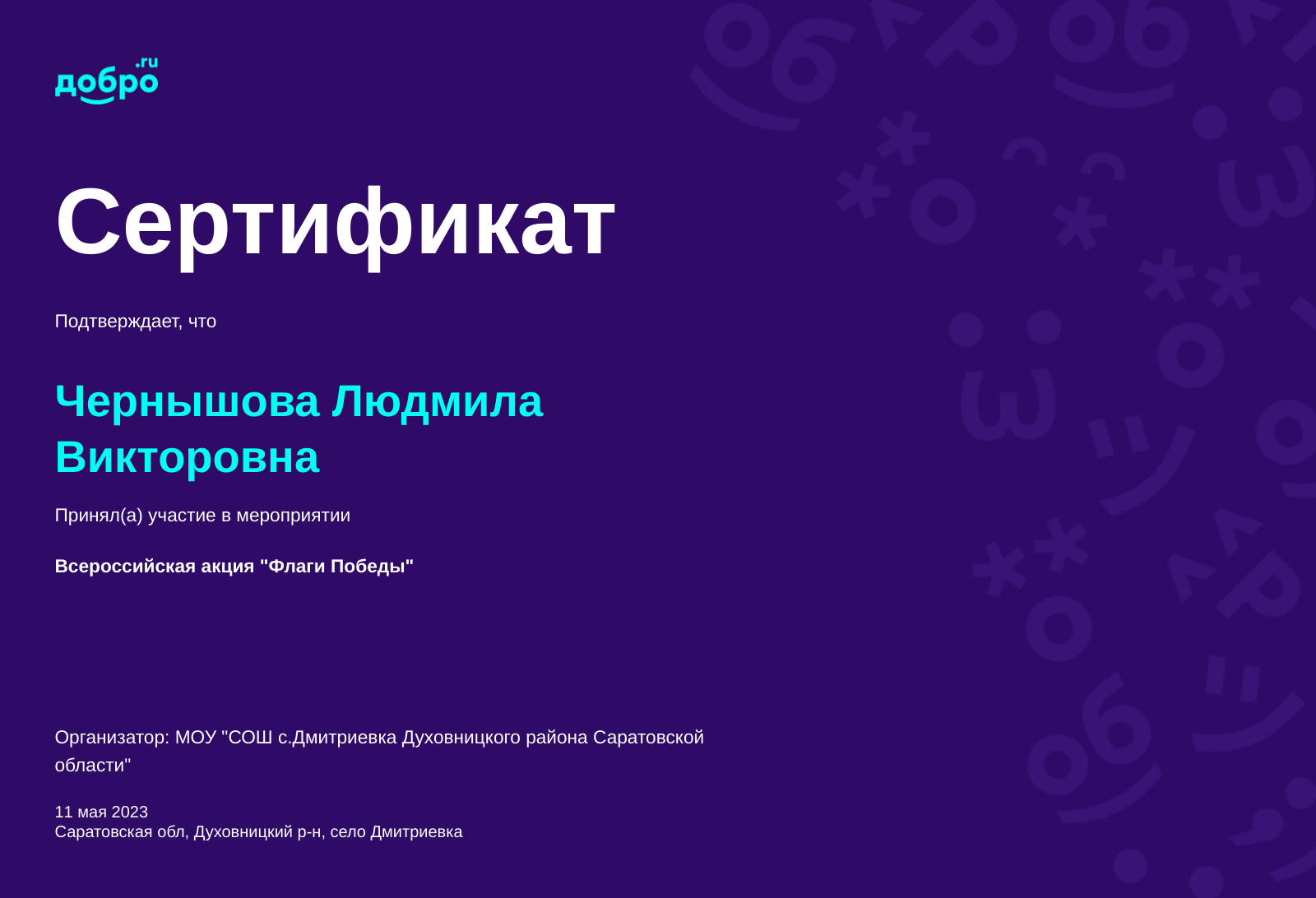 добро.ru

Сертификат

Подтверждает, что

Чернышова Людмила Викторовна

Принял(а) участие в мероприятии

Всероссийская акция "Флаги Победы"

Организатор: МОУ "СОШ с.Дмитриевка Духовницкого района Саратовской области"

11 мая 2023
Саратовская обл, Духовницкий р-н, село Дмитриевка